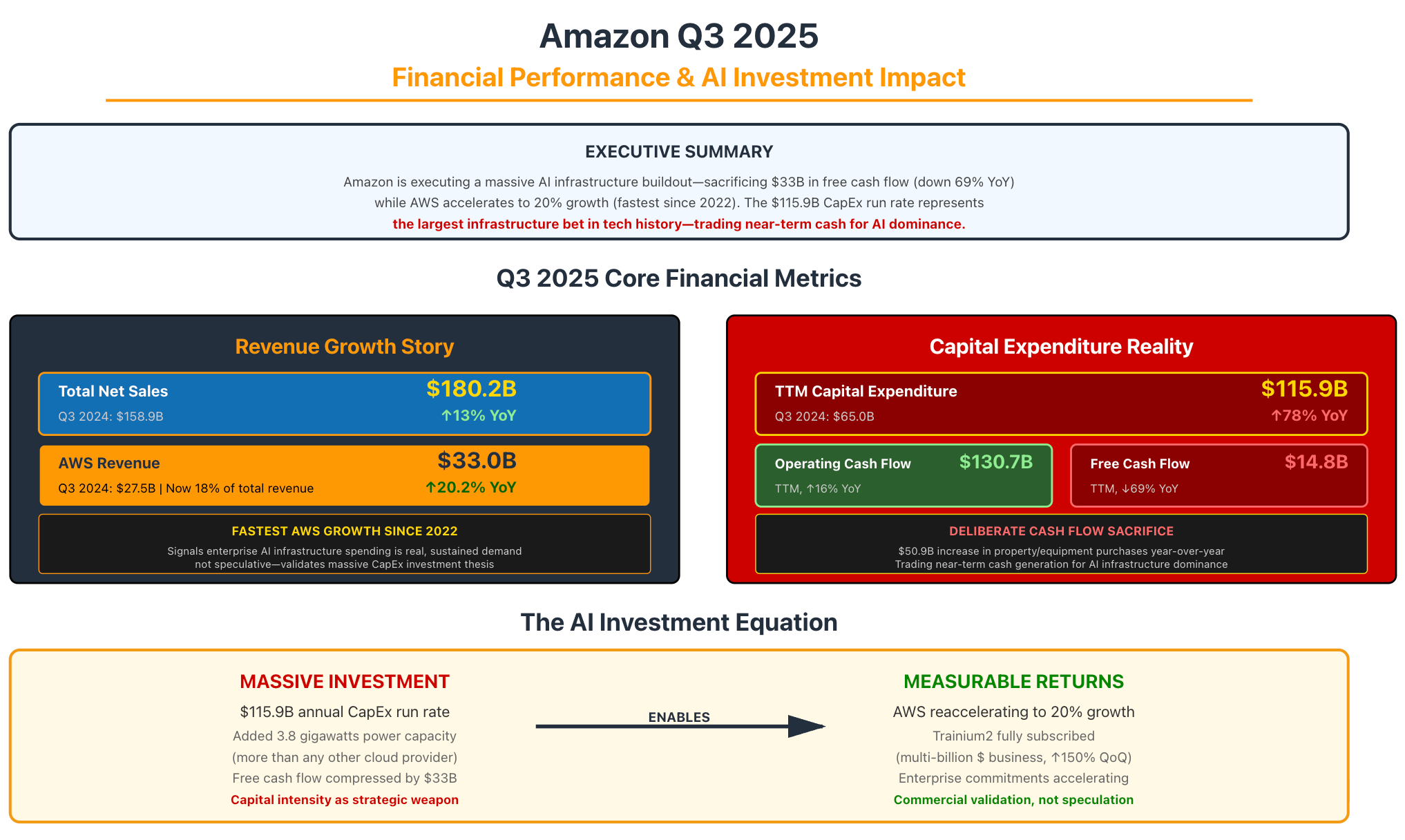 Amazon Q3 2025

Financial Performance & AI Investment Impact

EXECUTIVE SUMMARY

Amazon is executing a massive AI infrastructure buildout—sacrificing $33B in free cash flow (down 69% YoY) while AWS accelerates to 20% growth (fastest since 2022). The $115.9B CapEx run rate represents the largest infrastructure bet in tech history—trading near-term cash for AI dominance.

Q3 2025 Core Financial Metrics

Revenue Growth Story

Total Net Sales
Q3 2024: $158.9B
$180.2B
↑13% YoY

AWS Revenue
Q3 2024: $27.5B | Now 18% of total revenue
$33.0B
↑20.2% YoY

FASTEST AWS GROWTH SINCE 2022
Signals enterprise AI infrastructure spending is real, sustained demand not speculative—validates massive CapEx investment thesis

Capital Expenditure Reality

TTM Capital Expenditure
Q3 2024: $65.0B
$115.9B
↑78% YoY

Operating Cash Flow
TTM, ↑16% YoY
$130.7B

Free Cash Flow
TTM, ↓69% YoY
$14.8B

DELIBERATE CASH FLOW SACRIFICE
$50.9B increase in property/equipment purchases year-over-year
Trading near-term cash generation for AI infrastructure dominance

The AI Investment Equation

MASSIVE INVESTMENT
$115.9B annual CapEx run rate
Added 3.8 gigawatts power capacity
(more than any other cloud provider)
Free cash flow compressed by $33B
Capital intensity as strategic weapon

ENABLES

MEASURABLE RETURNS
AWS reaccelerating to 20% growth
Trainium2 fully subscribed
(multi-billion $ business, ↑150% QoQ)
Enterprise commitments accelerating
Commercial validation, not speculation